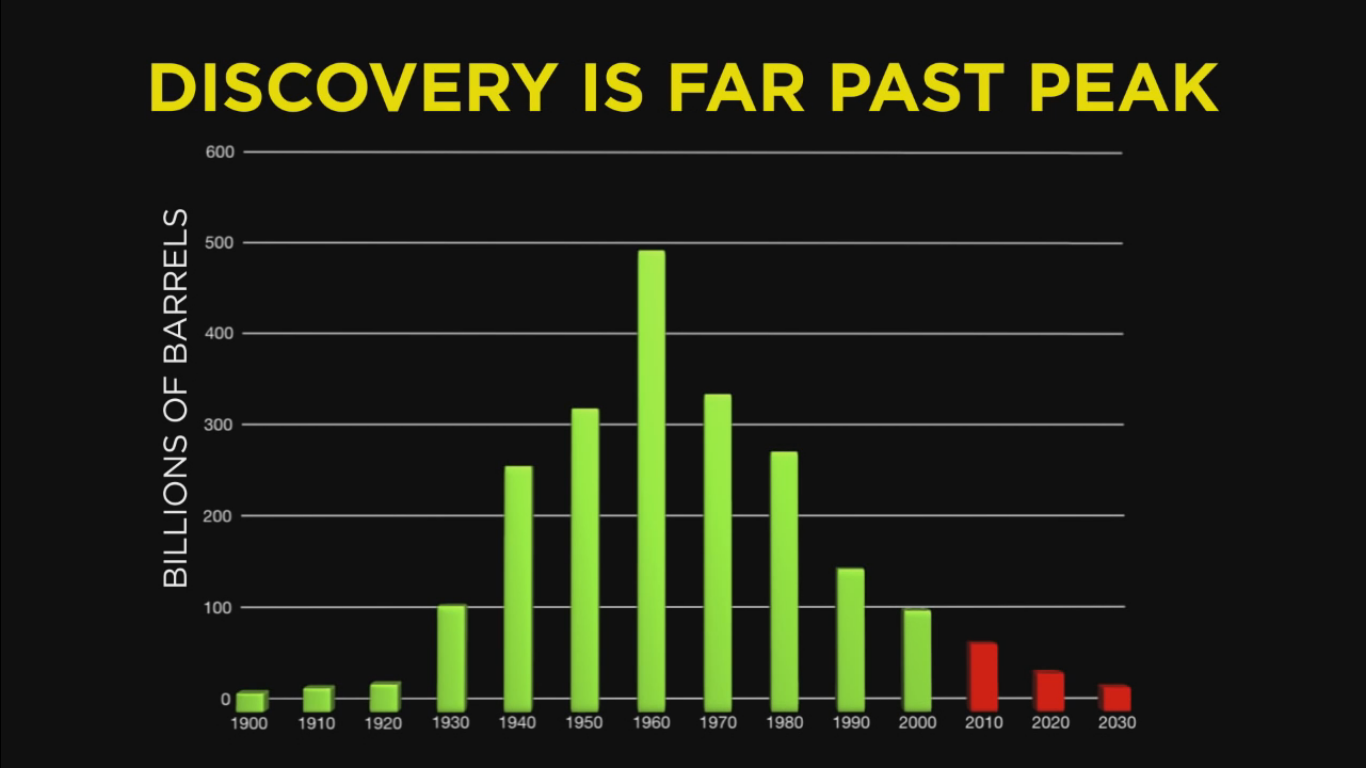 DISCOVERY IS FAR PAST PEAK

BILLIONS OF BARRELS

600
500
400
300
200
100
0

1900 1910 1920 1930 1940 1950 1960 1970 1980 1990 2000 2010 2020 2030